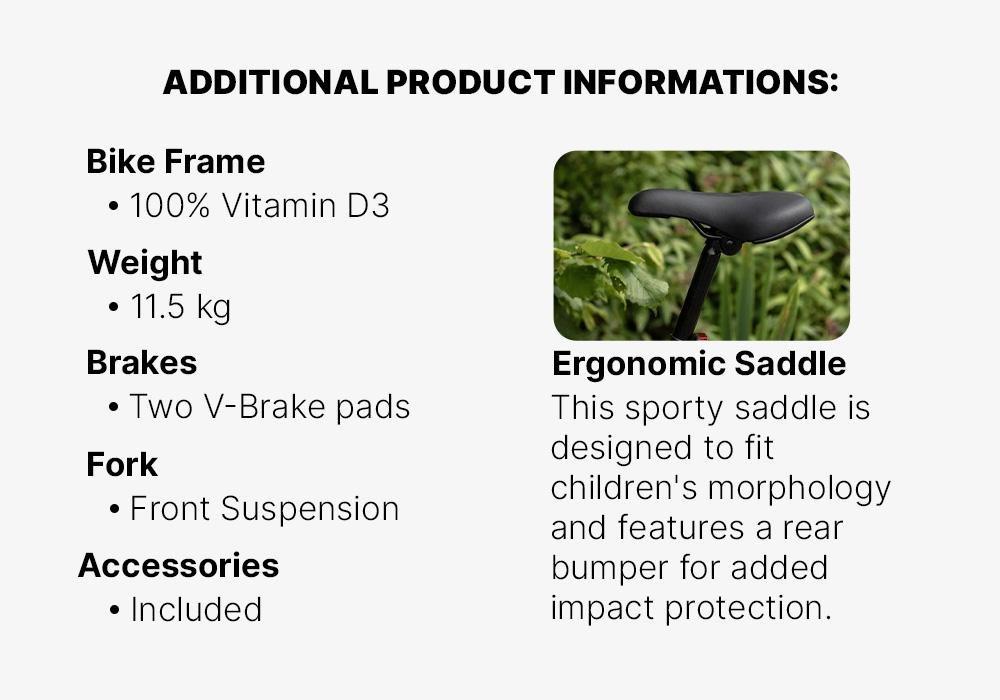 ADDITIONAL PRODUCT INFORMATIONS:

Bike Frame
• 100% Vitamin D3

Weight
• 11.5 kg

Brakes
• Two V-Brake pads

Fork
• Front Suspension

Accessories
• Included

Ergonomic Saddle
This sporty saddle is designed to fit children's morphology and features a rear bumper for added impact protection.